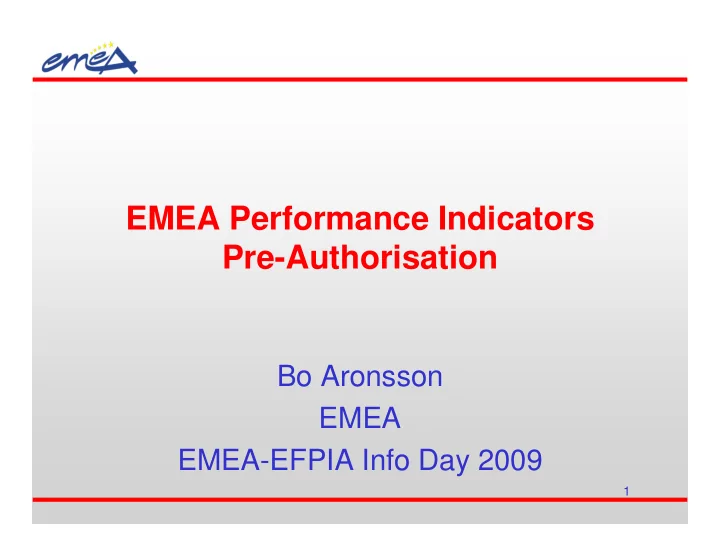 emea

EMEA Performance Indicators
Pre-Authorisation

Bo Aronsson
EMEA
EMEA-EFPIA Info Day 2009

1